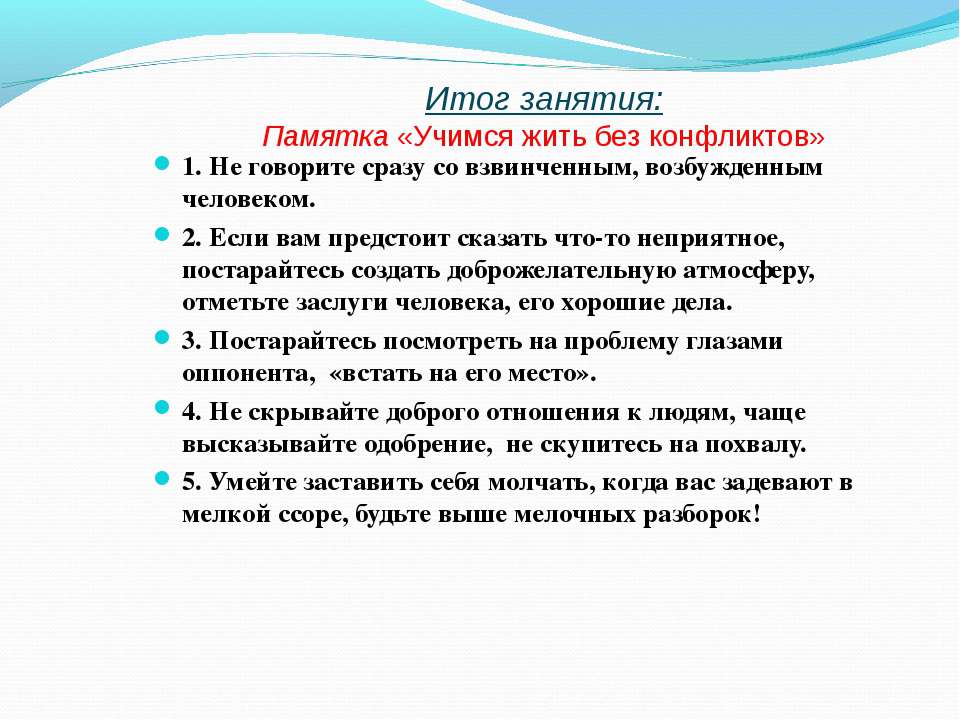 Итог занятия:
Памятка «Учимся жить без конфликтов»

1. Не говорите сразу со взвинченным, возбужденным человеком.

2. Если вам предстоит сказать что-то неприятное, постарайтесь создать доброжелательную атмосферу, отметьте заслуги человека, его хорошие дела.

3. Постарайтесь посмотреть на проблему глазами оппонента, «встать на его место».

4. Не скрывайте доброго отношения к людям, чаще высказывайте одобрение, не скупитесь на похвалу.

5. Умейте заставить себя молчать, когда вас задевают в мелкой ссоре, будьте выше мелочных разборок!